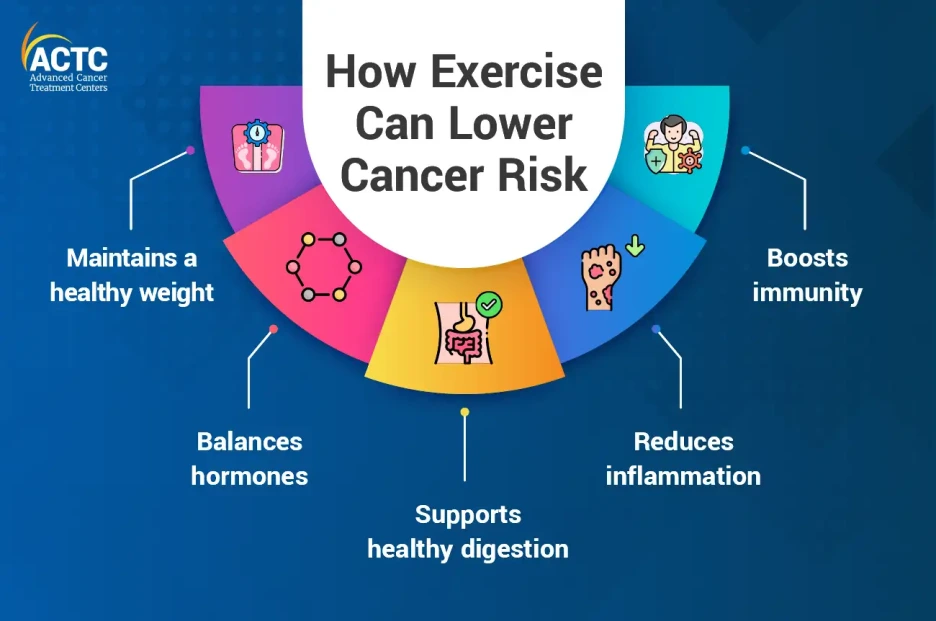 ACTC
Advanced Cancer Treatment Centers

How Exercise Can Lower Cancer Risk

Maintains a healthy weight

Balances hormones

Supports healthy digestion

Reduces inflammation

Boosts immunity